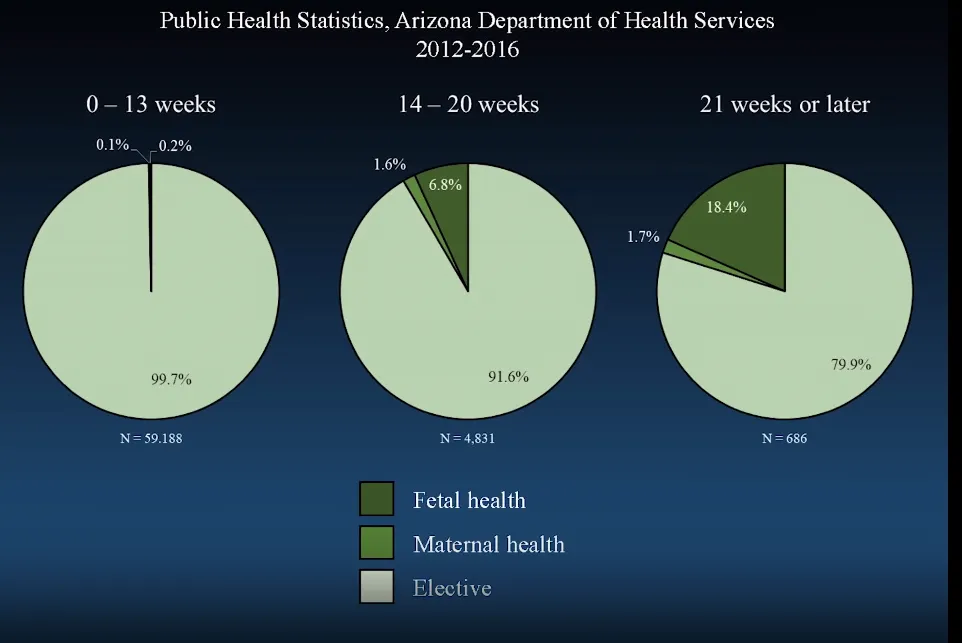 Public Health Statistics, Arizona Department of Health Services
2012-2016

0 – 13 weeks

0.1% 0.2%

99.7%

N = 59.188

14 – 20 weeks

1.6% 6.8%

91.6%

N = 4,831

21 weeks or later

1.7% 18.4%

79.9%

N = 686

Fetal health

Maternal health

Elective